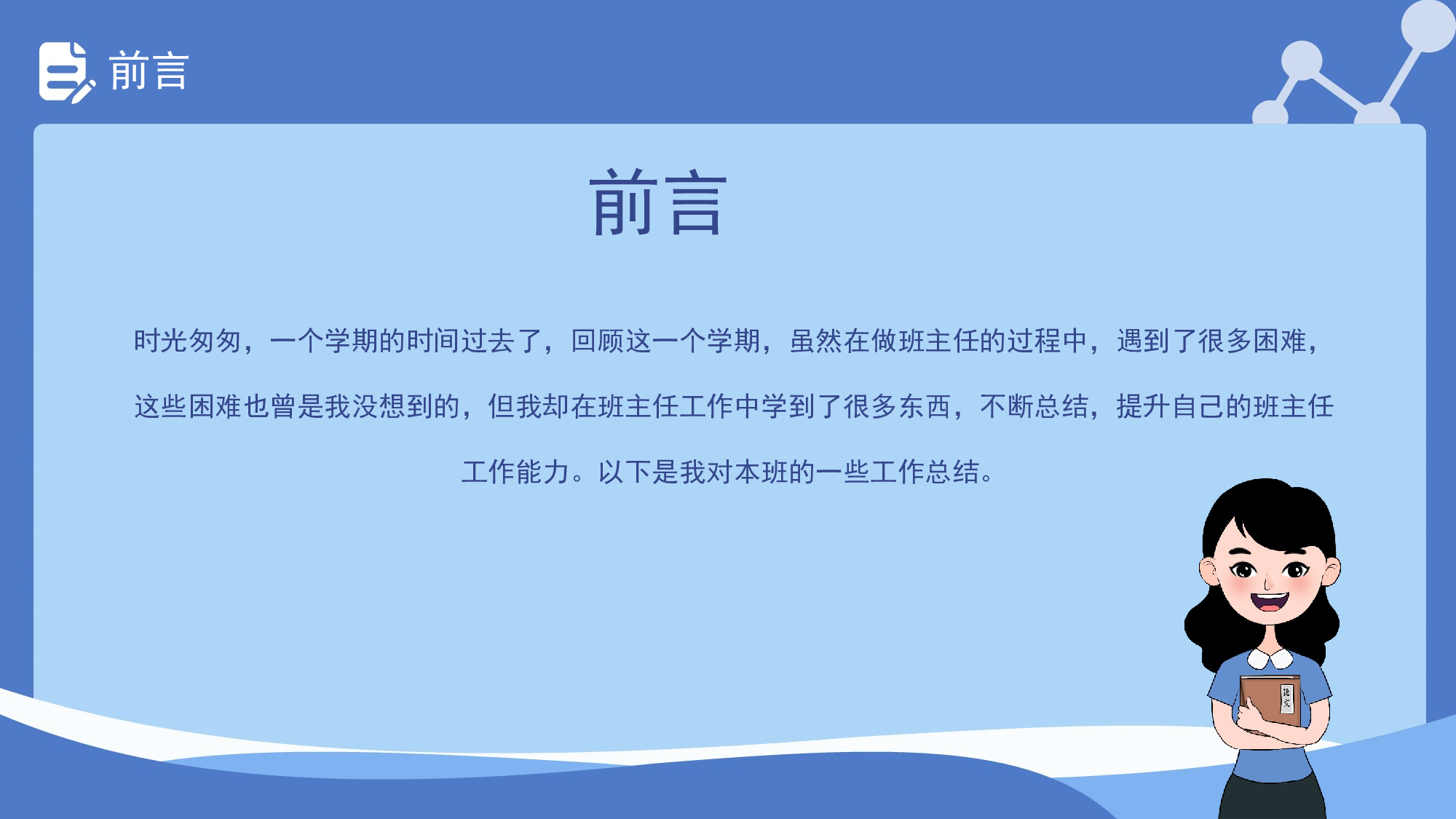 前言

前言

时光匆匆，一个学期的时间过去了，回顾这一个学期，虽然在做班主任的过程中，遇到了很多困难，这些困难也曾是我没想到的，但我却在班主任工作中学到了很多东西，不断总结，提升自己的班主任工作能力。以下是我对本班的一些工作总结。

语文